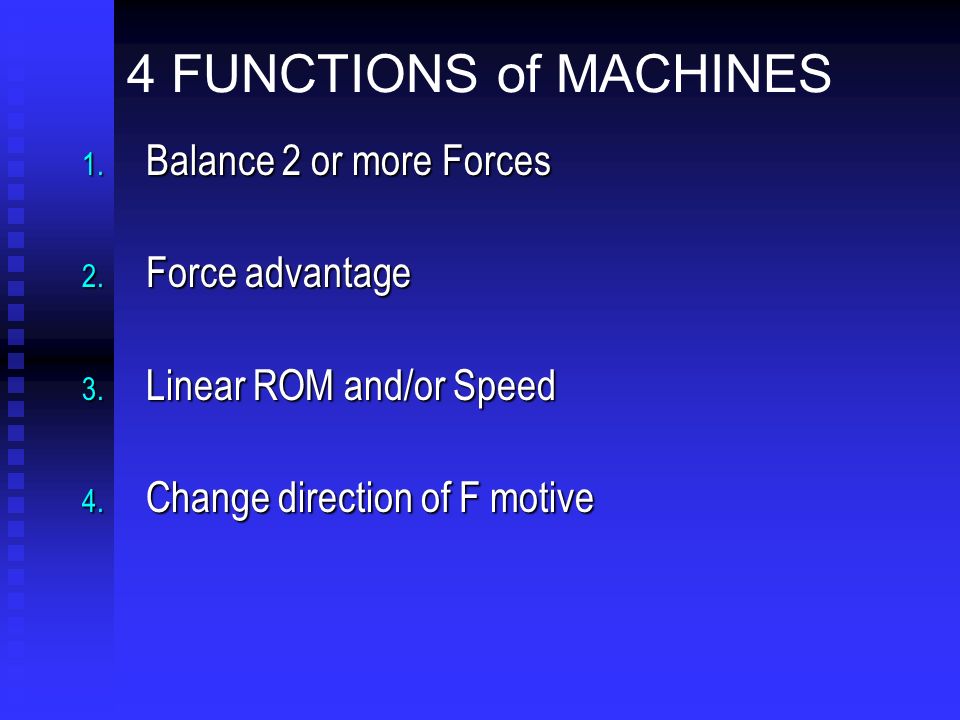 4 FUNCTIONS of MACHINES

1. Balance 2 or more Forces

2. Force advantage

3. Linear ROM and/or Speed

4. Change direction of F motive